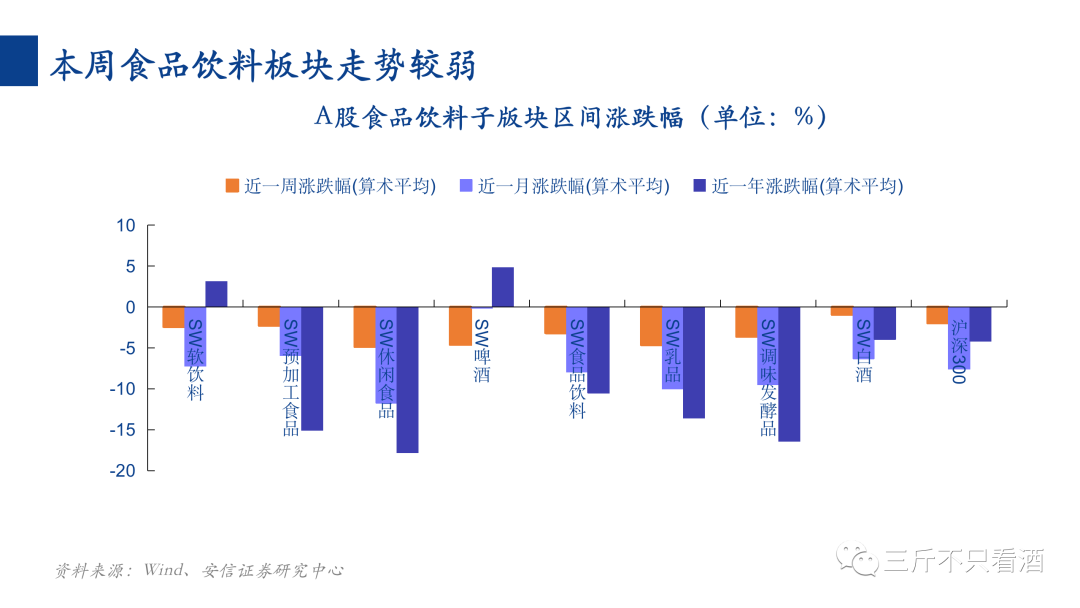 本周食品饮料板块走势较弱

A股食品饮料子版块区间涨跌幅（单位：%）

近一周涨跌幅(算术平均)　近一月涨跌幅(算术平均)　近一年涨跌幅(算术平均)

10
5
0
-5
-10
-15
-20

SW软饮料
SW预加工食品
SW休闲食品
SW啤酒
SW食品饮料
SW乳品
SW调味发酵品
SW白酒
沪深300

资料来源：Wind、安信证券研究中心

三斤不只看酒